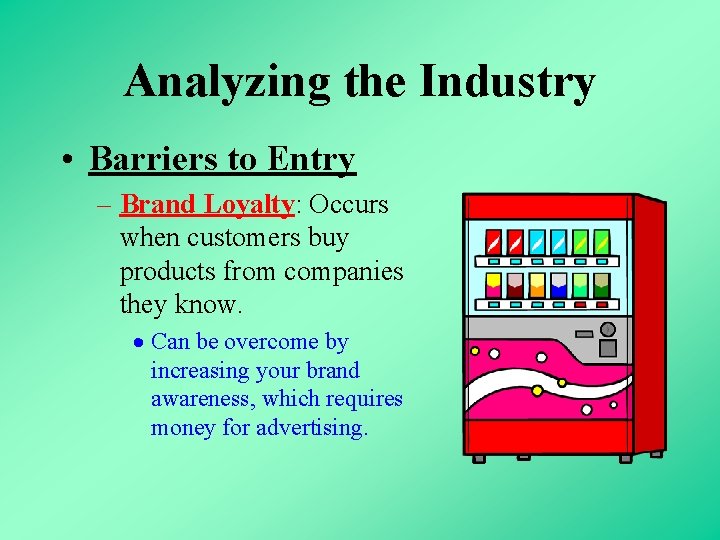 Analyzing the Industry

• Barriers to Entry

– Brand Loyalty: Occurs when customers buy products from companies they know.

• Can be overcome by increasing your brand awareness, which requires money for advertising.